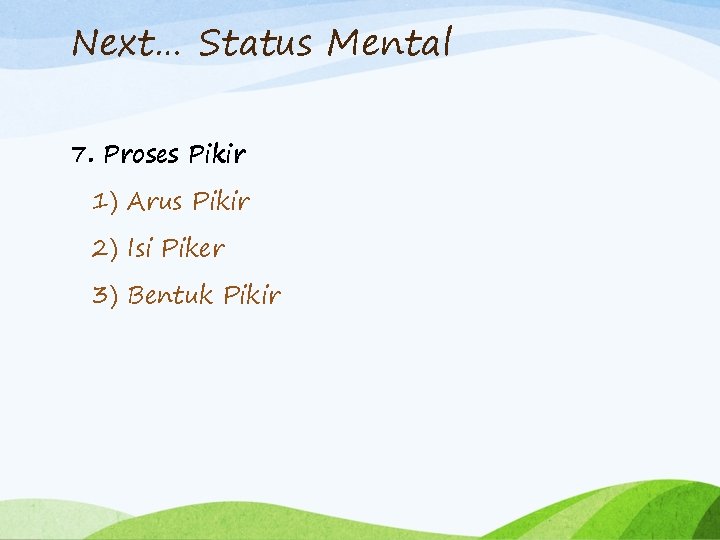 Next… Status Mental

7. Proses Pikir

1) Arus Pikir

2) Isi Piker

3) Bentuk Pikir